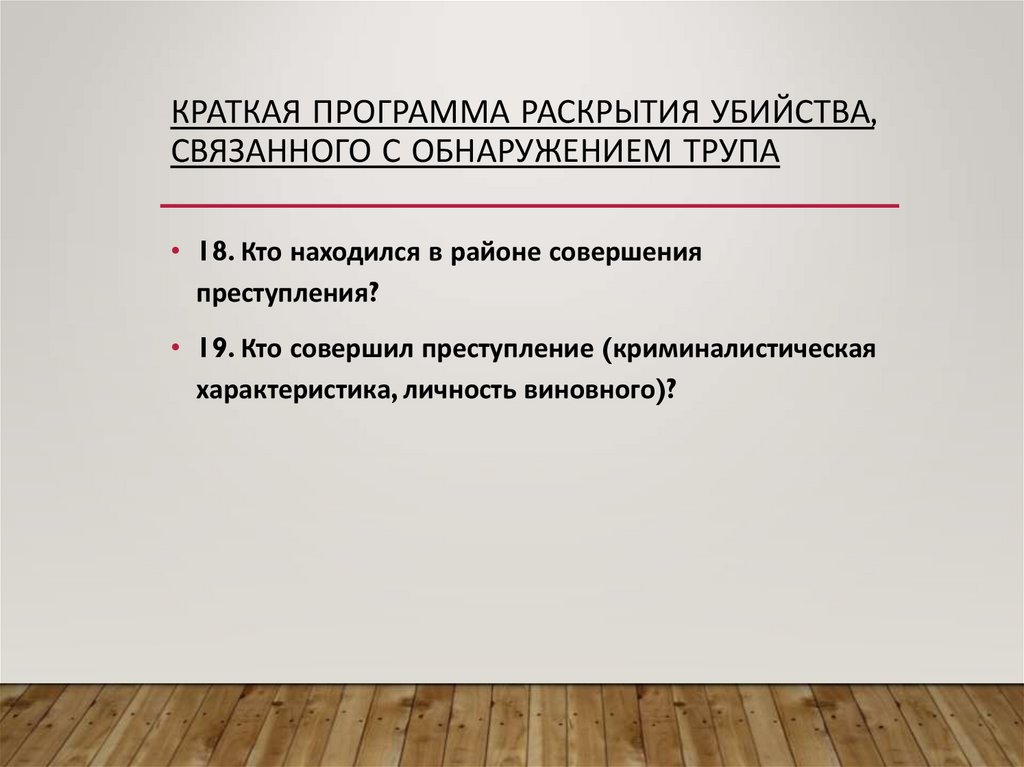 КРАТКАЯ ПРОГРАММА РАСКРЫТИЯ УБИЙСТВА, СВЯЗАННОГО С ОБНАРУЖЕНИЕМ ТРУПА

• 18. Кто находился в районе совершения преступления?

• 19. Кто совершил преступление (криминалистическая характеристика, личность виновного)?